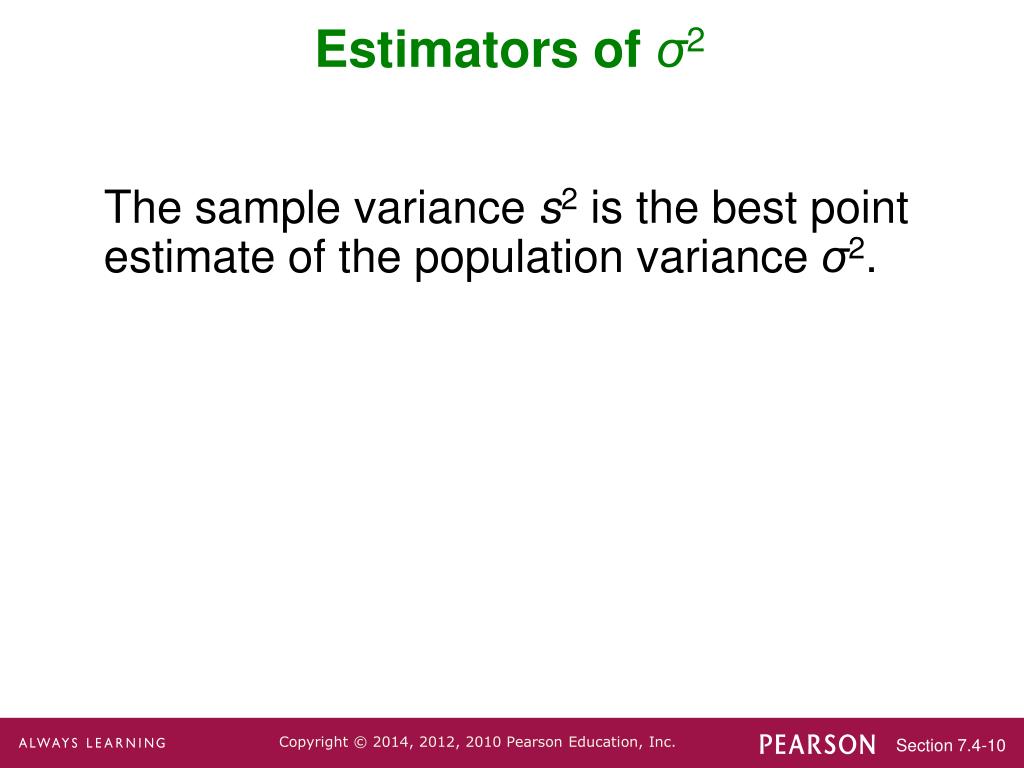 Estimators of $\sigma^2$

The sample variance $s^2$ is the best point estimate of the population variance $\sigma^2$.

ALWAYS LEARNING

Copyright © 2014, 2012, 2010 Pearson Education, Inc.

PEARSON

Section 7.4-10